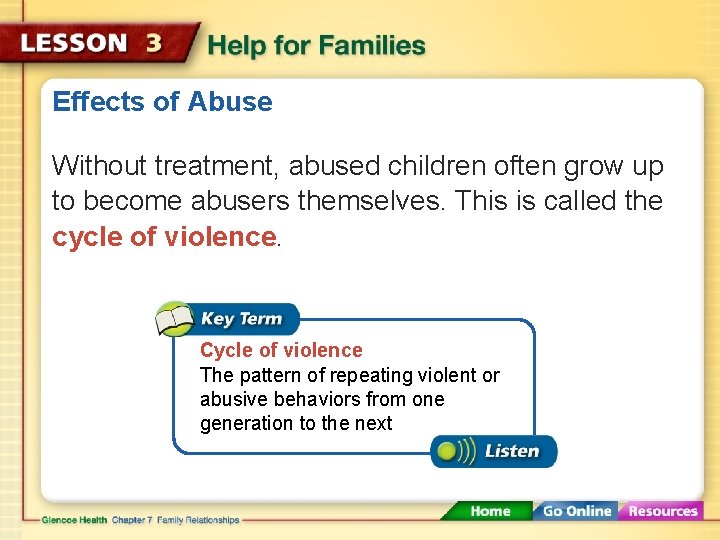 LESSON 3 Help for Families

Effects of Abuse

Without treatment, abused children often grow up to become abusers themselves. This is called the cycle of violence.

Key Term

Cycle of violence
The pattern of repeating violent or abusive behaviors from one generation to the next

Listen

Glencoe Health Chapter 7 Family Relationships

Home Go Online Resources